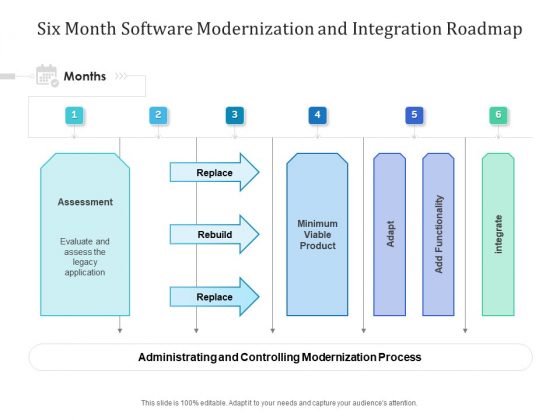 Six Month Software Modernization and Integration Roadmap

Months

1

2

3

4

5

6

Assessment

Evaluate and assess the legacy application

Replace

Rebuild

Replace

Minimum Viable Product

Adapt

Add Functionality

Integrate

Administrating and Controlling Modernization Process

This slide is 100% editable. Adapt it to your needs and capture your audience's attention.